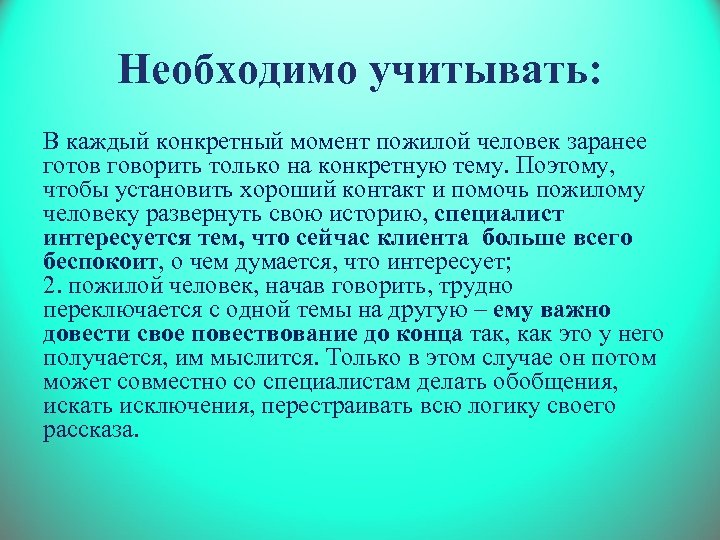 Необходимо учитывать:

В каждый конкретный момент пожилой человек заранее готов говорить только на конкретную тему. Поэтому, чтобы установить хороший контакт и помочь пожилому человеку развернуть свою историю, специалист интересуется тем, что сейчас клиента больше всего беспокоит, о чем думается, что интересует;
2. пожилой человек, начав говорить, трудно переключается с одной темы на другую – ему важно довести свое повествование до конца так, как это у него получается, им мыслится. Только в этом случае он потом может совместно со специалистам делать обобщения, искать исключения, перестраивать всю логику своего рассказа.